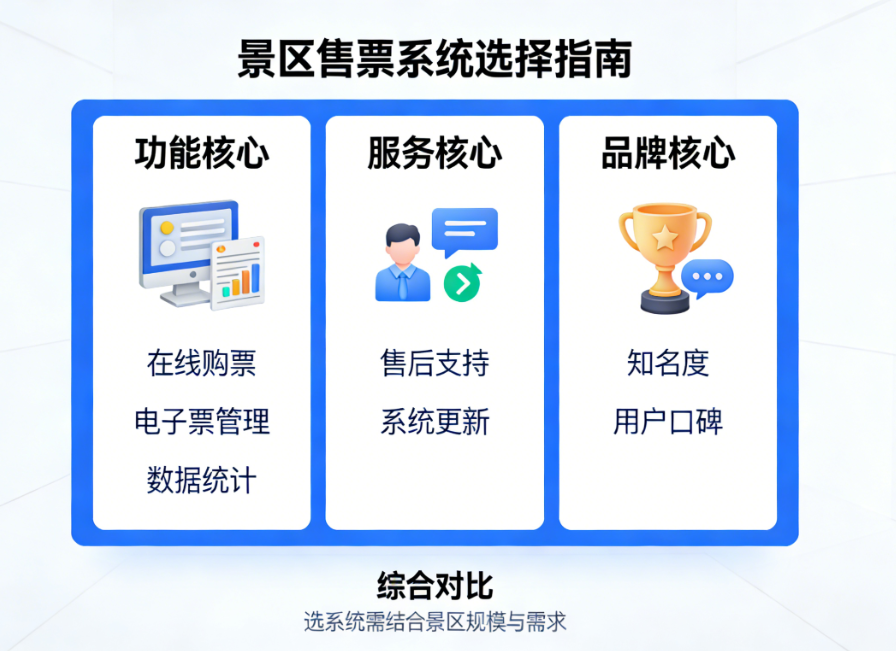 景区售票系统选择指南

功能核心

在线购票

电子票管理

数据统计

服务核心

售后支持

系统更新

品牌核心

知名度

用户口碑

综合对比

选系统需结合景区规模与需求